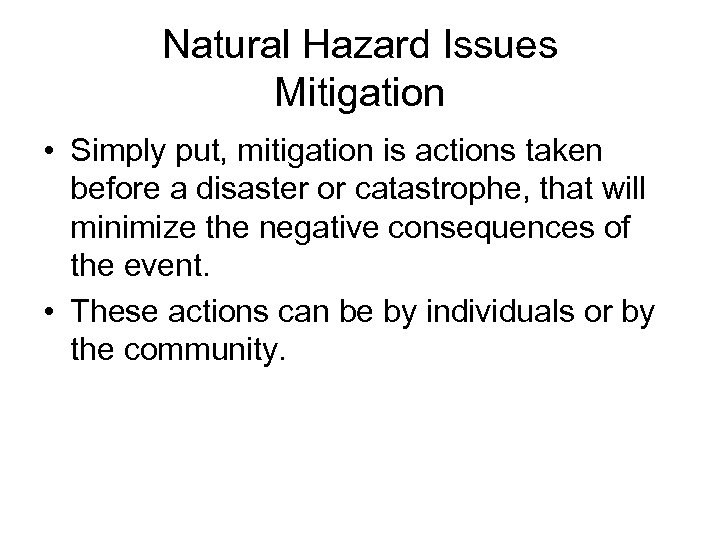 Natural Hazard Issues
Mitigation

• Simply put, mitigation is actions taken before a disaster or catastrophe, that will minimize the negative consequences of the event.

• These actions can be by individuals or by the community.